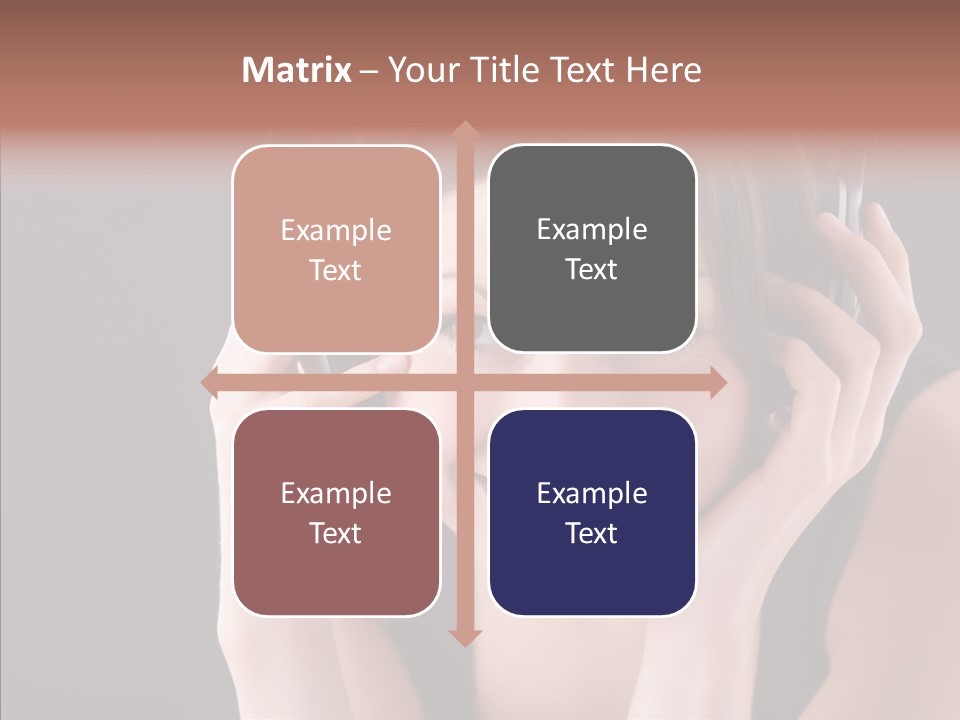 Matrix – Your Title Text Here

Example Text

Example Text

Example Text

Example Text